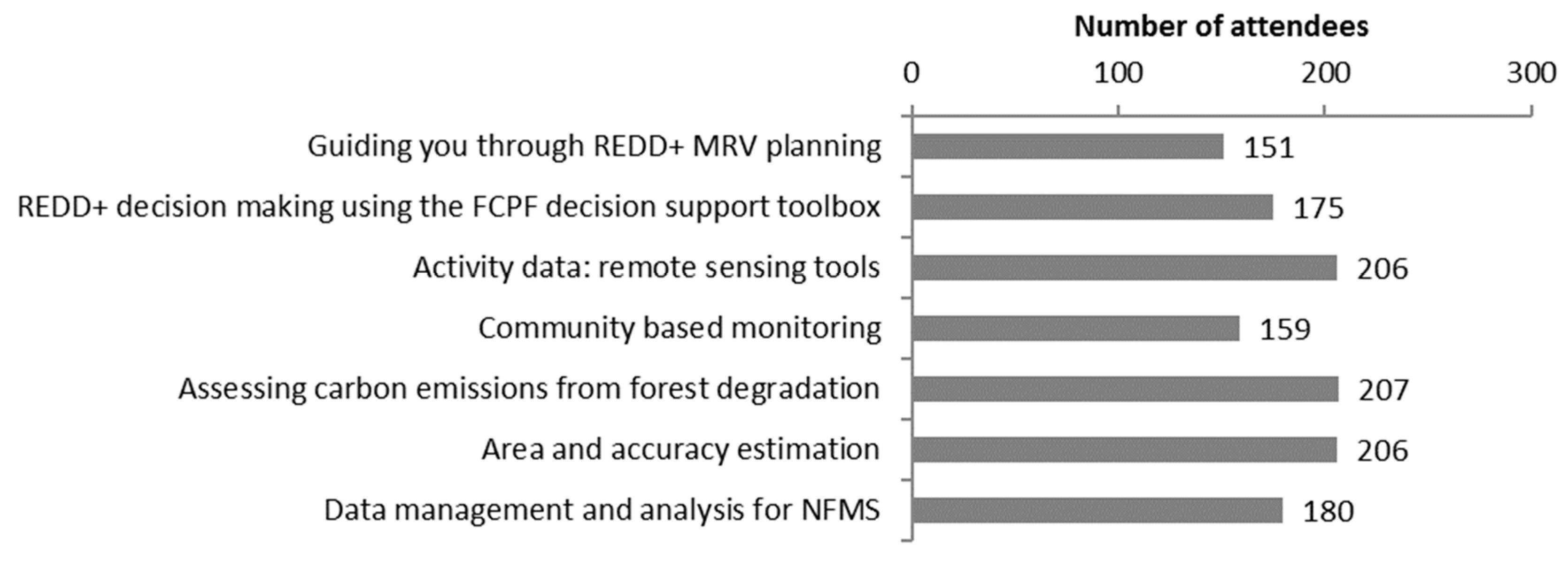 Number of attendees

0
100
200
300

Guiding you through REDD+ MRV planning 151
REDD+ decision making using the FCPF decision support toolbox 175
Activity data: remote sensing tools 206
Community based monitoring 159
Assessing carbon emissions from forest degradation 207
Area and accuracy estimation 206
Data management and analysis for NFMS 180